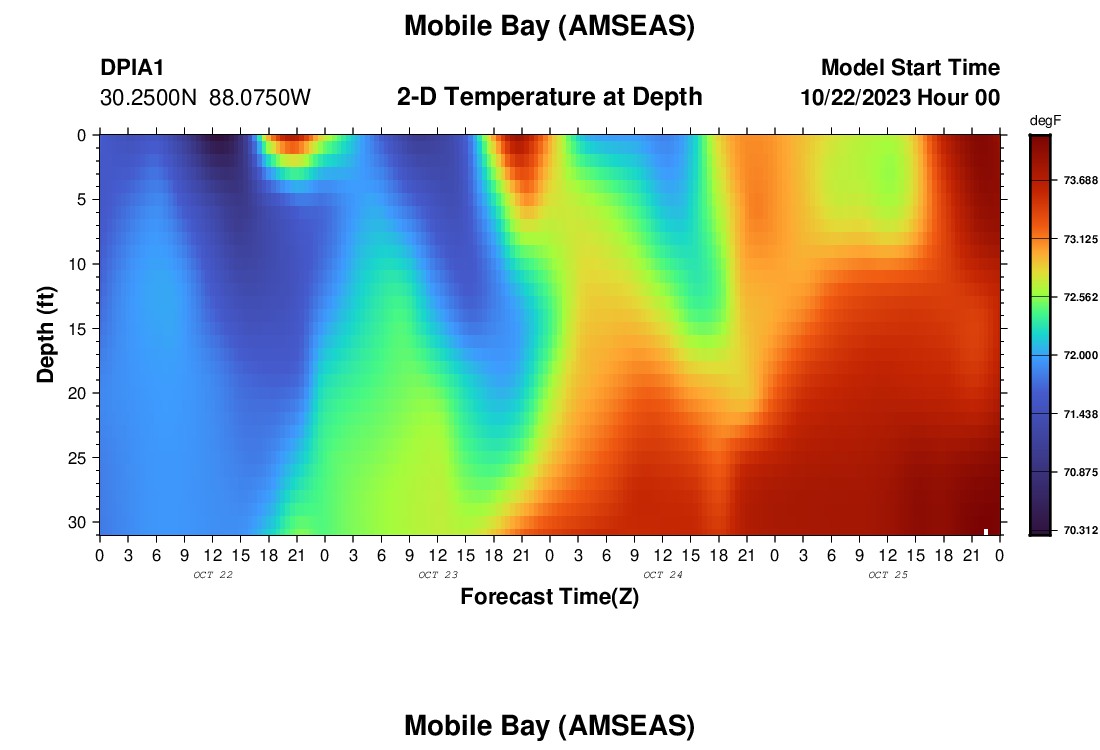 Mobile Bay (AMSEAS)

DPIA1
30.2500N 88.0750W

2-D Temperature at Depth

Model Start Time
10/22/2023 Hour 00

degF
73.688
73.125
72.562
72.000
71.438
70.875
70.312

Depth (ft)
0
5
10
15
20
25
30

0 3 6 9 12 15 18 21 0 3 6 9 12 15 18 21 0 3 6 9 12 15 18 21 0 3 6 9 12 15 18 21 0
OCT 22
OCT 23
OCT 24
OCT 25

Forecast Time(Z)

Mobile Bay (AMSEAS)